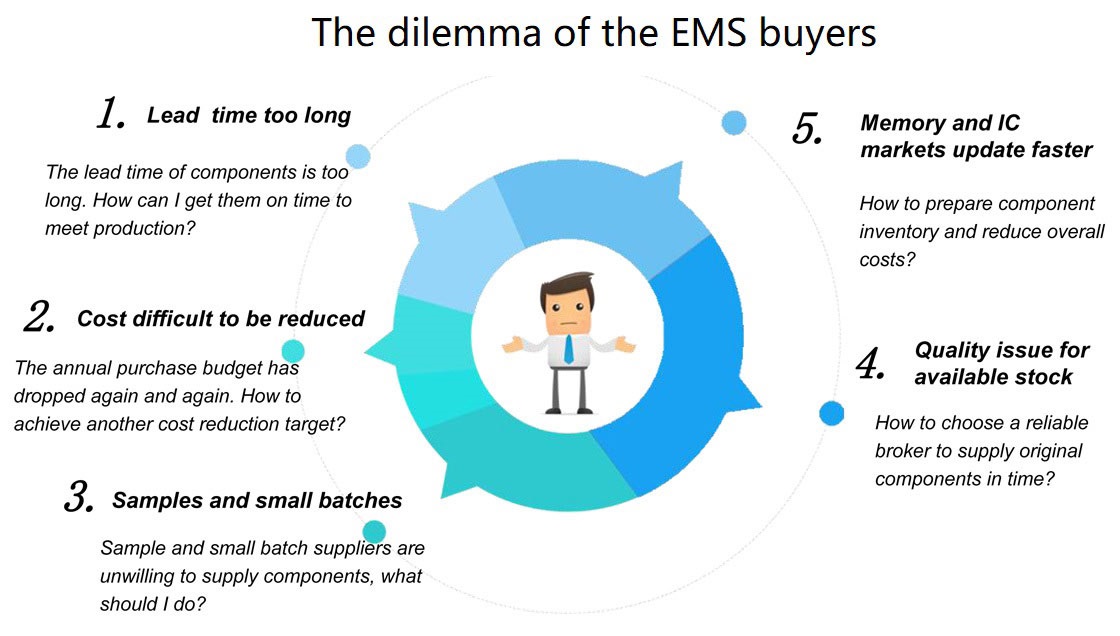 The dilemma of the EMS buyers

1. Lead time too long

The lead time of components is too long. How can I get them on time to meet production?

2. Cost difficult to be reduced

The annual purchase budget has dropped again and again. How to achieve another cost reduction target?

3. Samples and small batches

Sample and small batch suppliers are unwilling to supply components, what should I do?

5. Memory and IC markets update faster

How to prepare component inventory and reduce overall costs?

4. Quality issue for available stock

How to choose a reliable broker to supply original components in time?